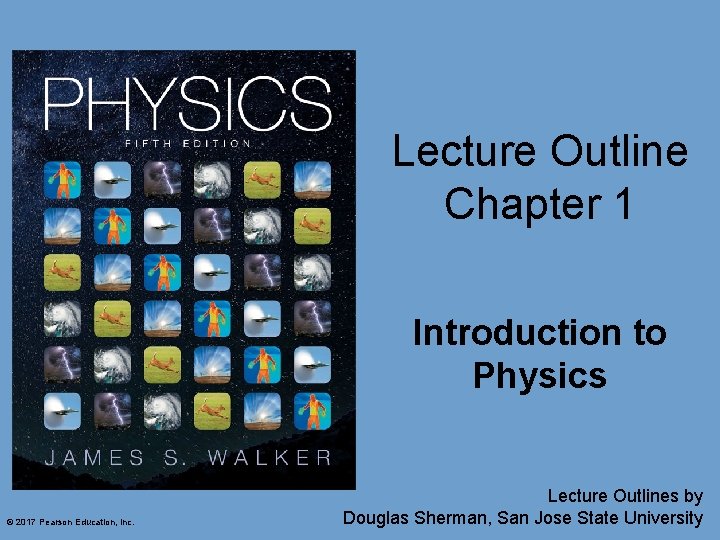 PHYSICS
FIFTH EDITION
JAMES S. WALKER

Lecture Outline
Chapter 1

Introduction to Physics

Lecture Outlines by
Douglas Sherman, San Jose State University

© 2017 Pearson Education, Inc.